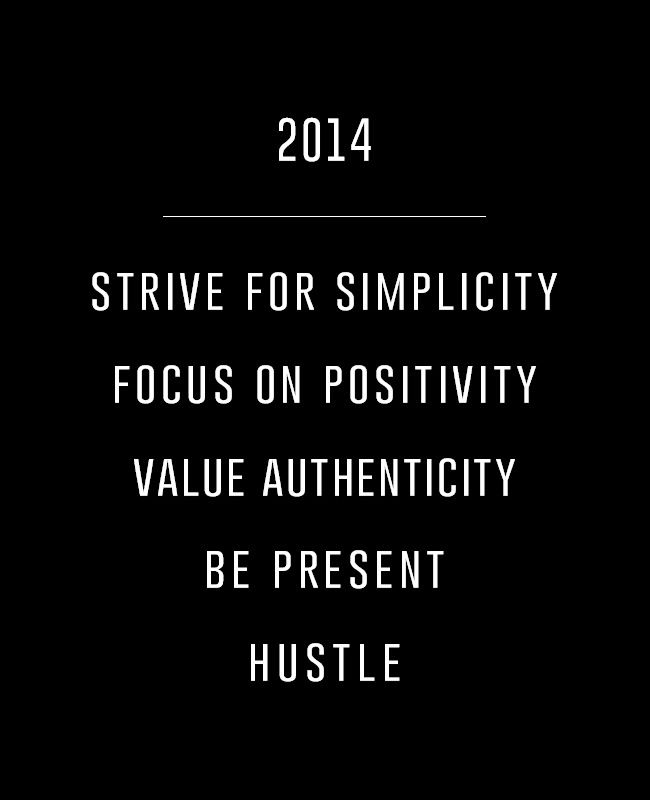 2014

STRIVE FOR SIMPLICITY
FOCUS ON POSITIVITY
VALUE AUTHENTICITY
BE PRESENT
HUSTLE